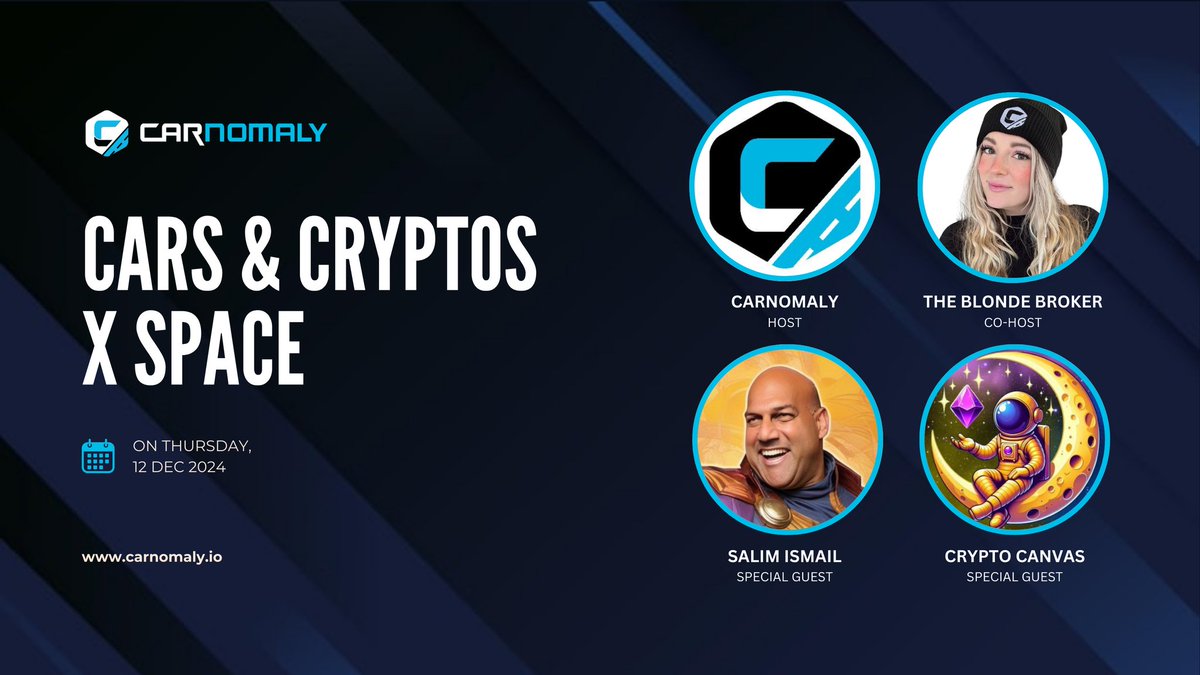 CARNOMALY

CARS & CRYPTOS X SPACE

ON THURSDAY, 12 DEC 2024

www.carnomaly.io

CARNOMALY
HOST

THE BLONDE BROKER
CO-HOST

SALIM ISMAIL
SPECIAL GUEST

CRYPTO CANVAS
SPECIAL GUEST